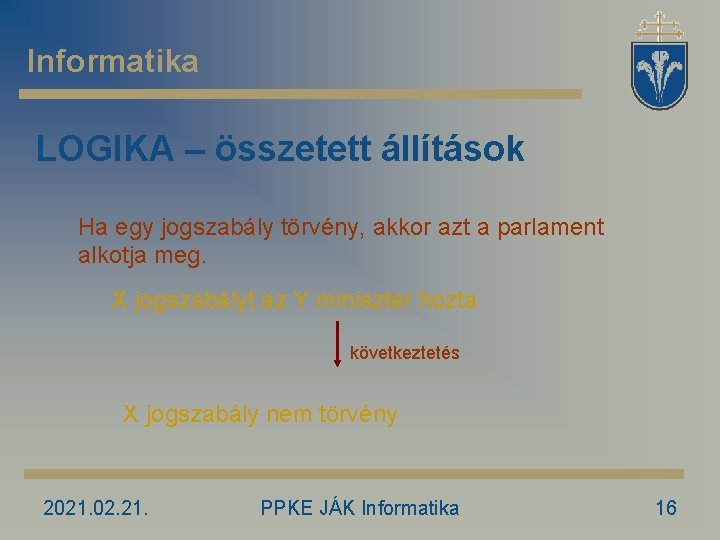 Informatika

LOGIKA – összetett állítások

Ha egy jogszabály törvény, akkor azt a parlament alkotja meg.

X jogszabályt az Y miniszter hozta

következtetés

X jogszabály nem törvény

2021.02.21.

PPKE JÁK Informatika

16